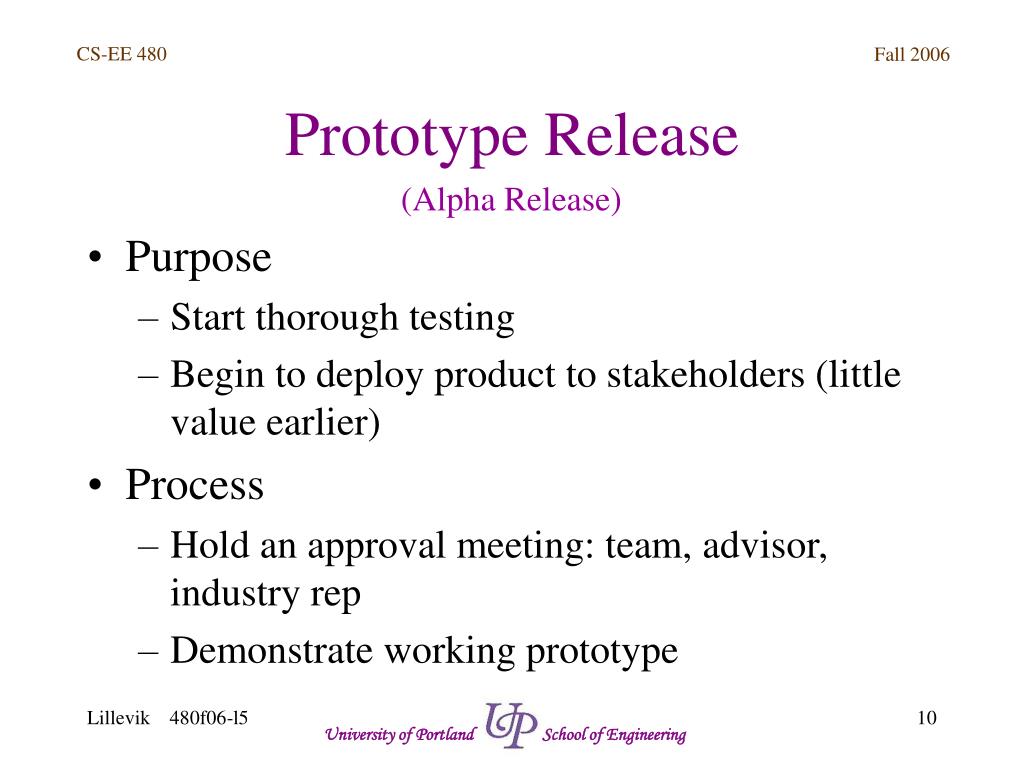 CS-EE 480

Fall 2006

Prototype Release

(Alpha Release)

• Purpose
– Start thorough testing
– Begin to deploy product to stakeholders (little value earlier)

• Process
– Hold an approval meeting: team, advisor, industry rep
– Demonstrate working prototype

Lillevik 480f06-l5

University of Portland UP School of Engineering

10